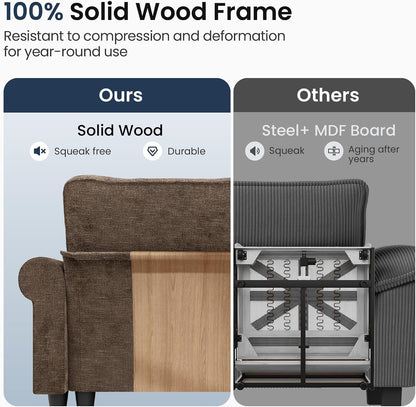 100% Solid Wood Frame

Resistant to compression and deformation for year-round use

Ours

Solid Wood

Squeak free

Durable

Others

Steel+ MDF Board

Squeak

Aging after years